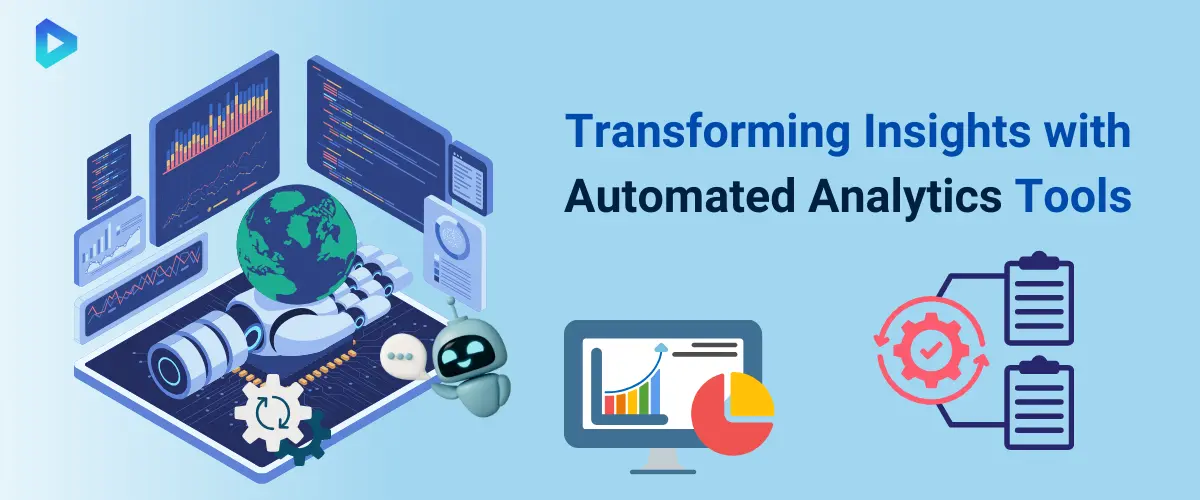 Transforming Insights with Automated Analytics Tools